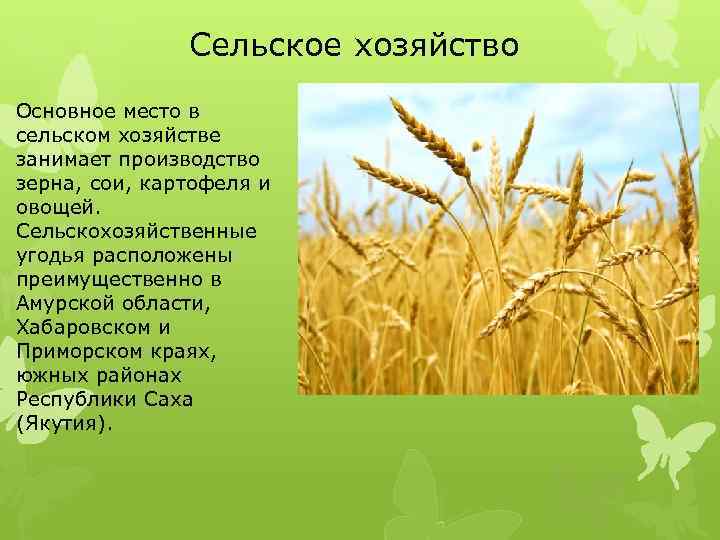 Сельское хозяйство

Основное место в сельском хозяйстве занимает производство зерна, сои, картофеля и овощей. Сельскохозяйственные угодья расположены преимущественно в Амурской области, Хабаровском и Приморском краях, южных районах Республики Саха (Якутия).